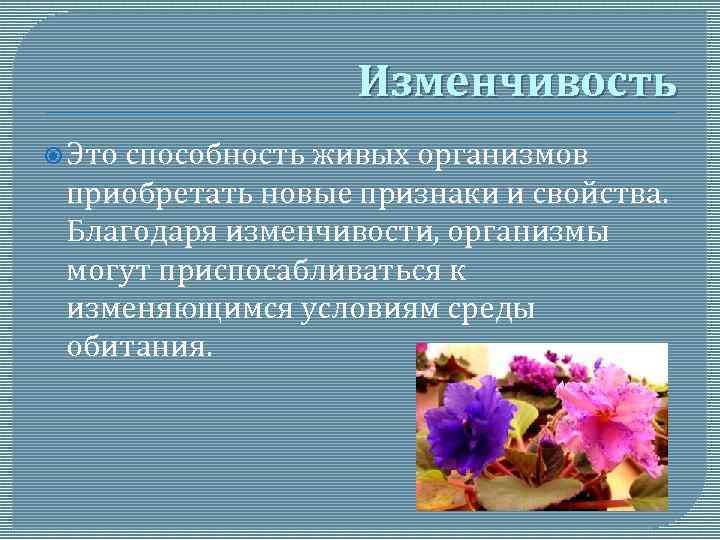 Изменчивость

Это способность живых организмов приобретать новые признаки и свойства. Благодаря изменчивости, организмы могут приспосабливаться к изменяющимся условиям среды обитания.